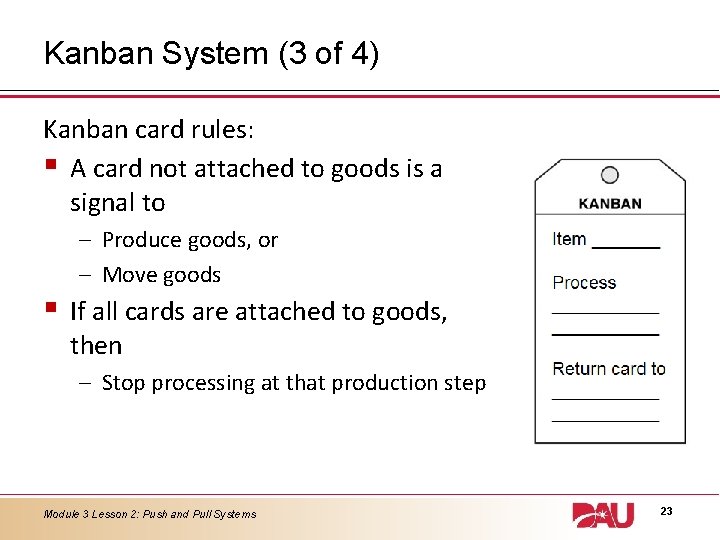 Kanban System (3 of 4)

Kanban card rules:

• A card not attached to goods is a signal to

- Produce goods, or

- Move goods

• If all cards are attached to goods, then

- Stop processing at that production step

KANBAN

Item ____

Process

____

____

Return card to

____

____

Module 3 Lesson 2: Push and Pull Systems

DAU

23